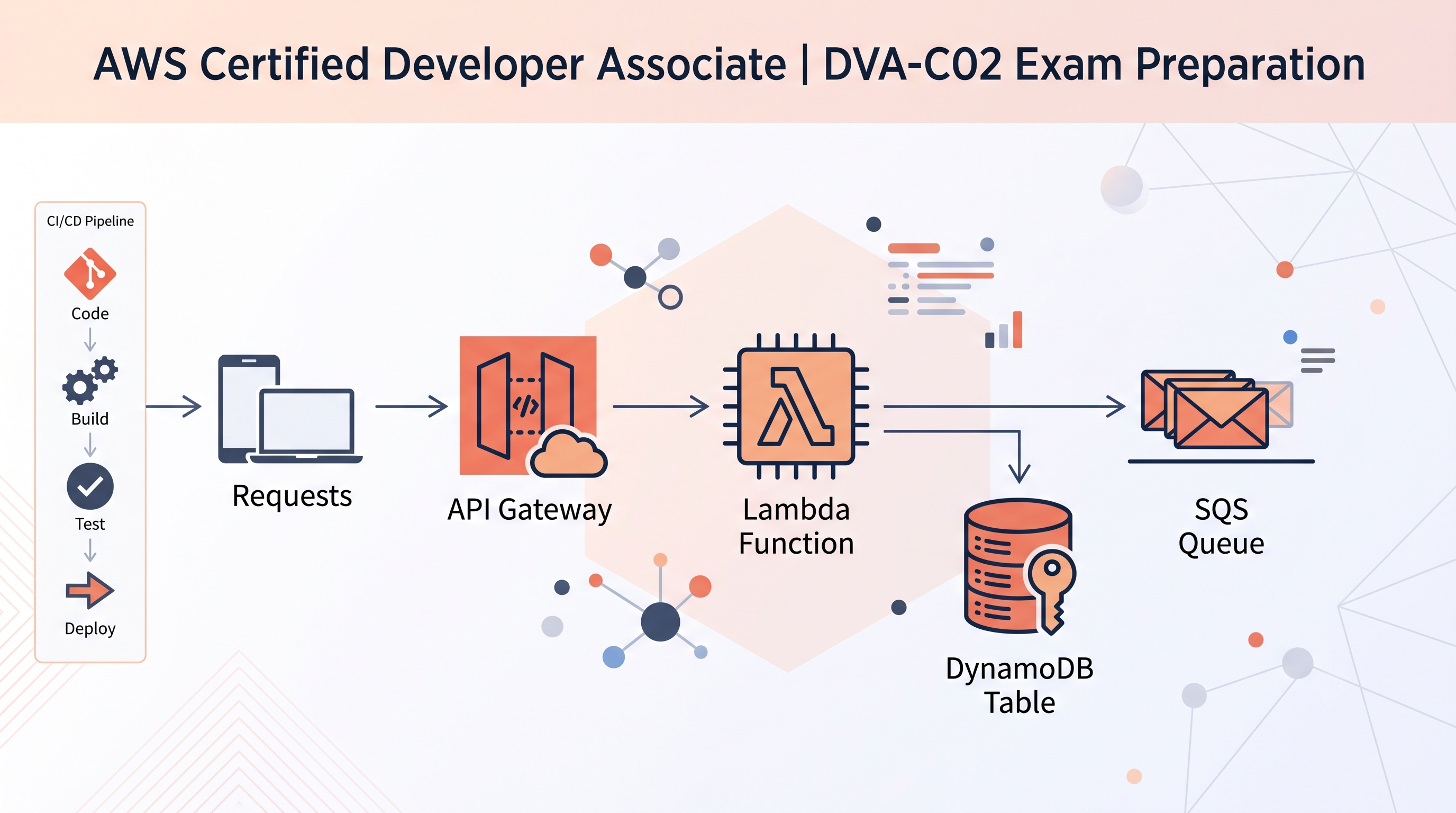 AWS Certified Developer Associate | DVA-C02 Exam Preparation

CI/CD Pipeline

Code

Build

Test

Deploy

Requests

API Gateway

Lambda Function

DynamoDB Table

SQS Queue